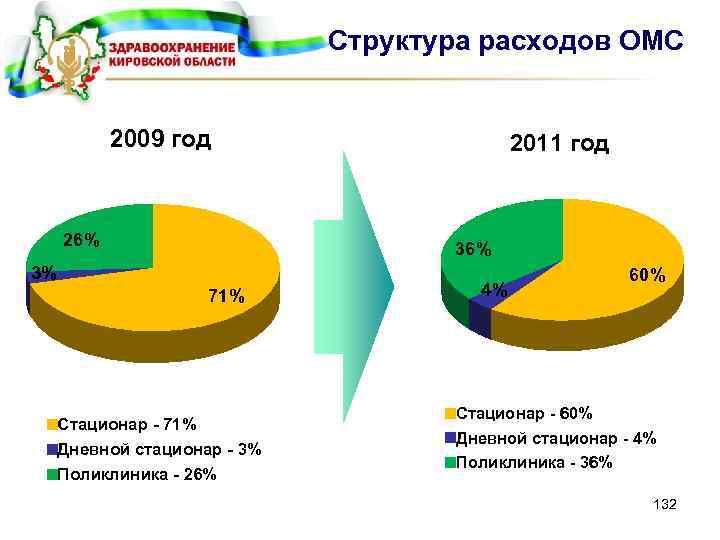 ЗДРАВООХРАНЕНИЕ КИРОВСКОЙ ОБЛАСТИ

Структура расходов ОМС

2009 год

26%

3%

71%

Стационар - 71%
Дневной стационар - 3%
Поликлиника - 26%

2011 год

36%

4%

60%

Стационар - 60%
Дневной стационар - 4%
Поликлиника - 36%

132